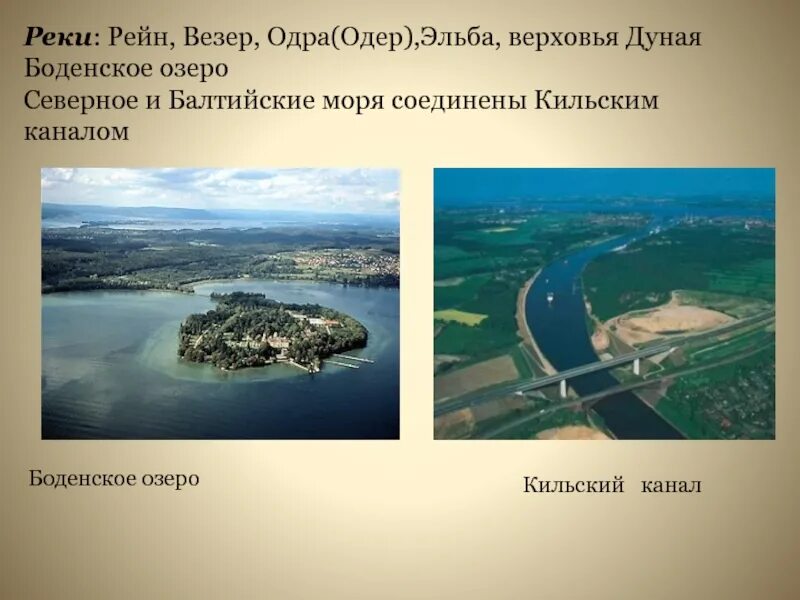 Реки: Рейн, Везер, Одра(Одер),Эльба, верховья Дуная
Боденское озеро
Северное и Балтийские моря соединены Кильским каналом

Боденское озеро

Кильский канал